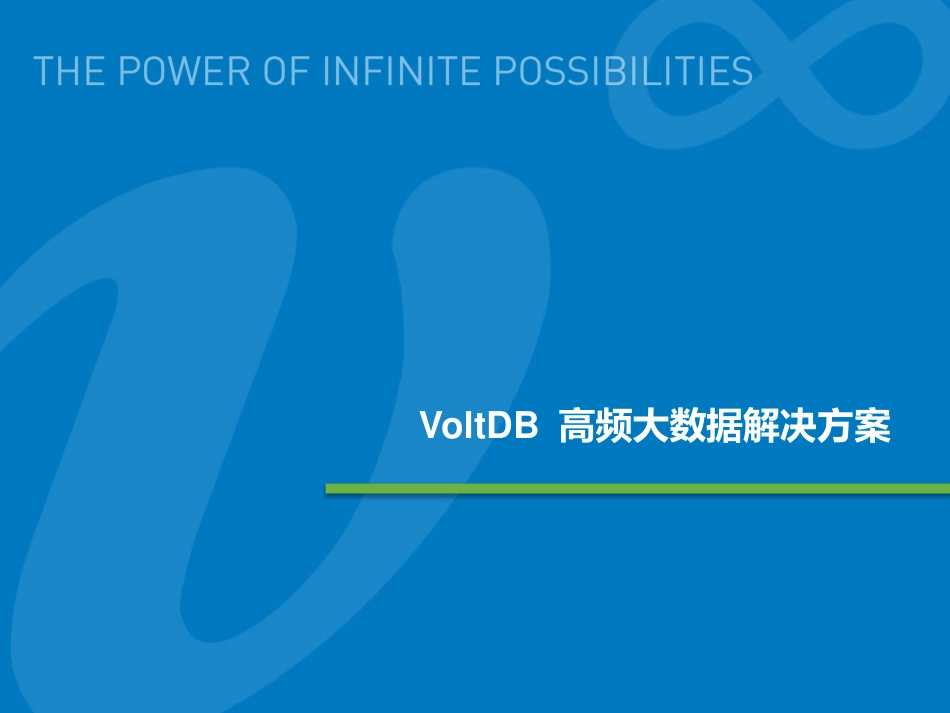 THE POWER OF INFINITE POSSIBILITIES

VoltDB 高频大数据解决方案